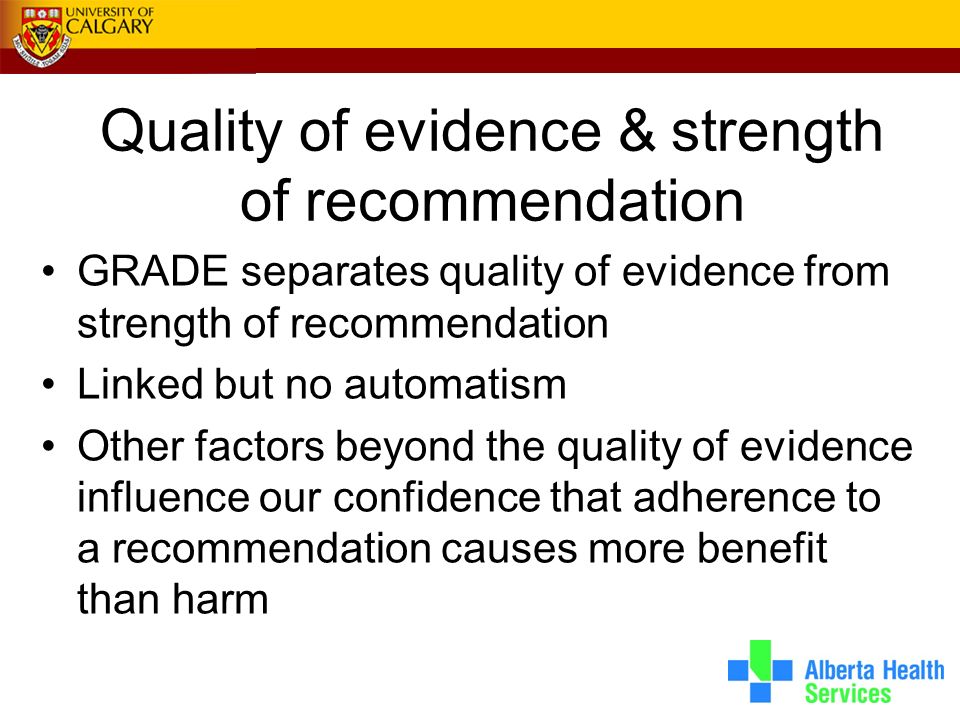 UNIVERSITY OF CALGARY

Quality of evidence & strength of recommendation

• GRADE separates quality of evidence from strength of recommendation
• Linked but no automatism
• Other factors beyond the quality of evidence influence our confidence that adherence to a recommendation causes more benefit than harm

Alberta Health Services